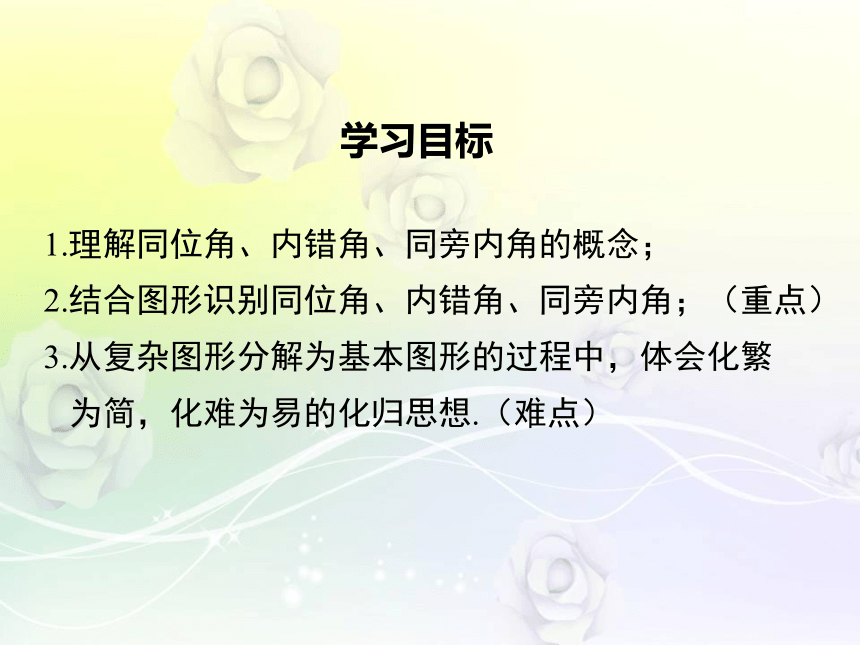 学习目标

1.理解同位角、内错角、同旁内角的概念；

2.结合图形识别同位角、内错角、同旁内角；（重点）

3.从复杂图形分解为基本图形的过程中，体会化繁为简，化难为易的化归思想.（难点）